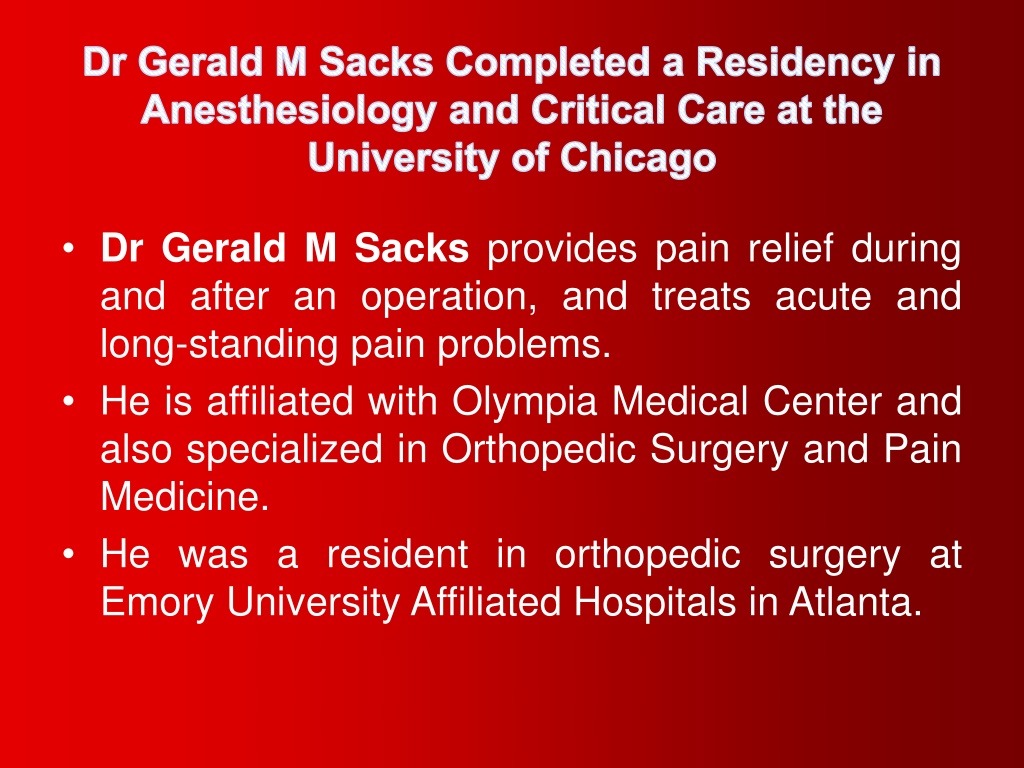 Dr Gerald M Sacks Completed a Residency in Anesthesiology and Critical Care at the University of Chicago

• Dr Gerald M Sacks provides pain relief during and after an operation, and treats acute and long-standing pain problems.
• He is affiliated with Olympia Medical Center and also specialized in Orthopedic Surgery and Pain Medicine.
• He was a resident in orthopedic surgery at Emory University Affiliated Hospitals in Atlanta.